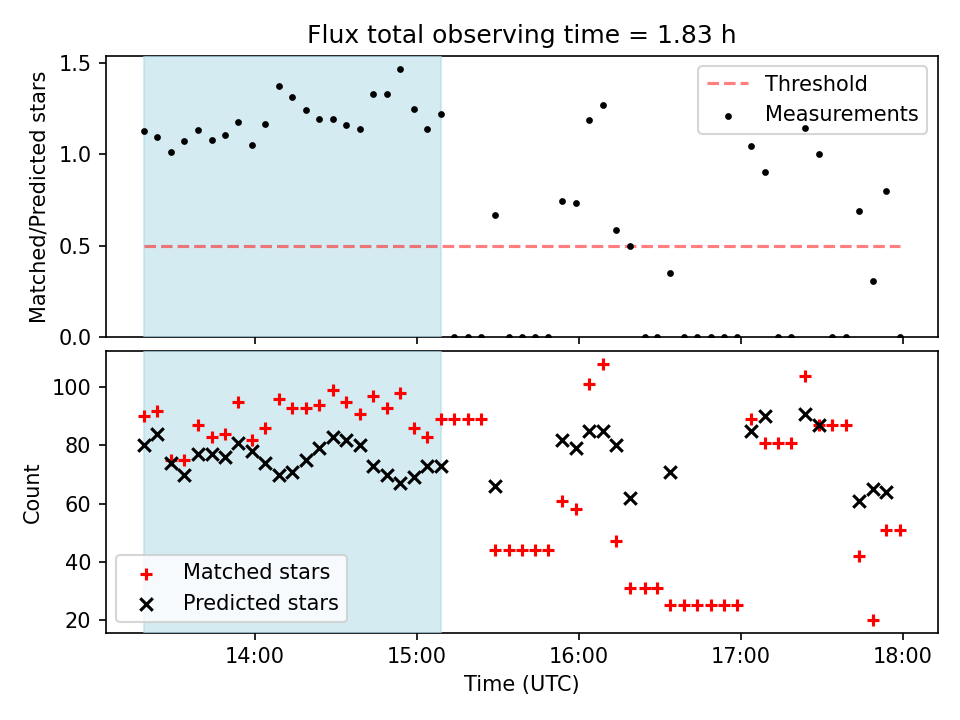 Flux total observing time = 1.83 h

Matched/Predicted stars

1.5
1.0
0.5
0.0

Threshold
Measurements

Count

100
80
60
40
20

Matched stars
Predicted stars

14:00
15:00
16:00
17:00
18:00

Time (UTC)